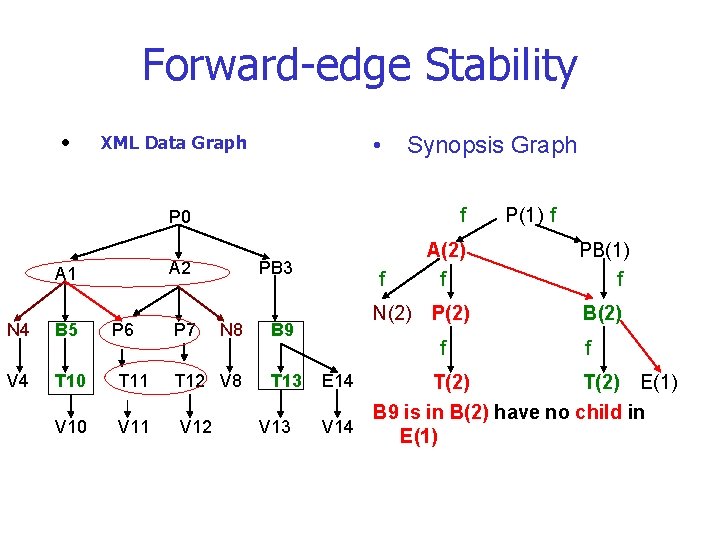 Forward-edge Stability

• XML Data Graph

P0
A1 A2 PB3
N4 B5 P6 P7 N8 B9
V4 T10 T11 T12 V8 T13 E14
V10 V11 V12 V13 V14

• Synopsis Graph

f P(1) f
A(2) PB(1)
f f f
N(2) P(2) B(2)
f f
T(2) T(2) E(1)

B9 is in B(2) have no child in E(1)